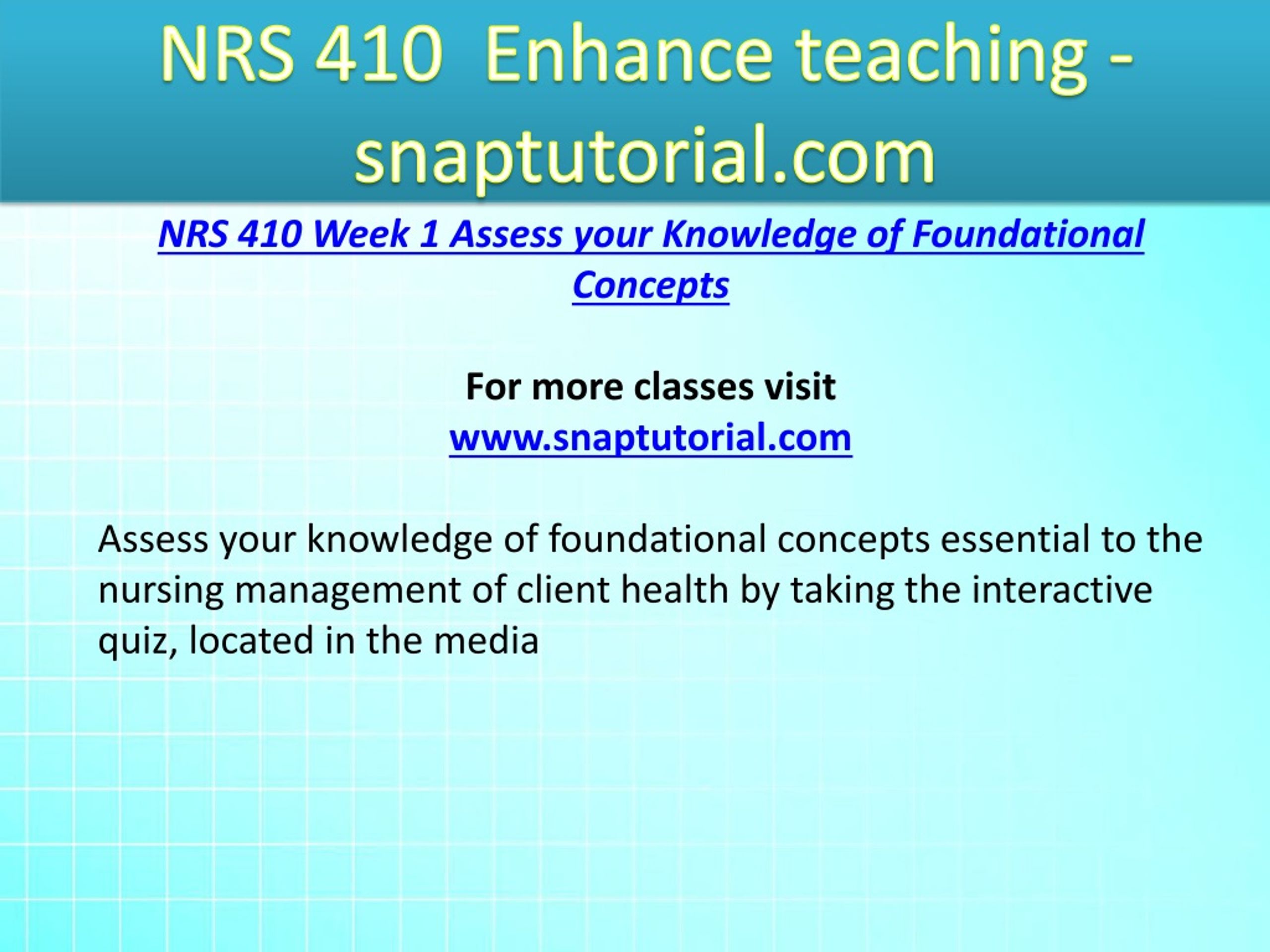 NRS 410  Enhance teaching - snaptutorial.com

NRS 410 Week 1 Assess your Knowledge of Foundational Concepts

For more classes visit
www.snaptutorial.com

Assess your knowledge of foundational concepts essential to the nursing management of client health by taking the interactive quiz, located in the media